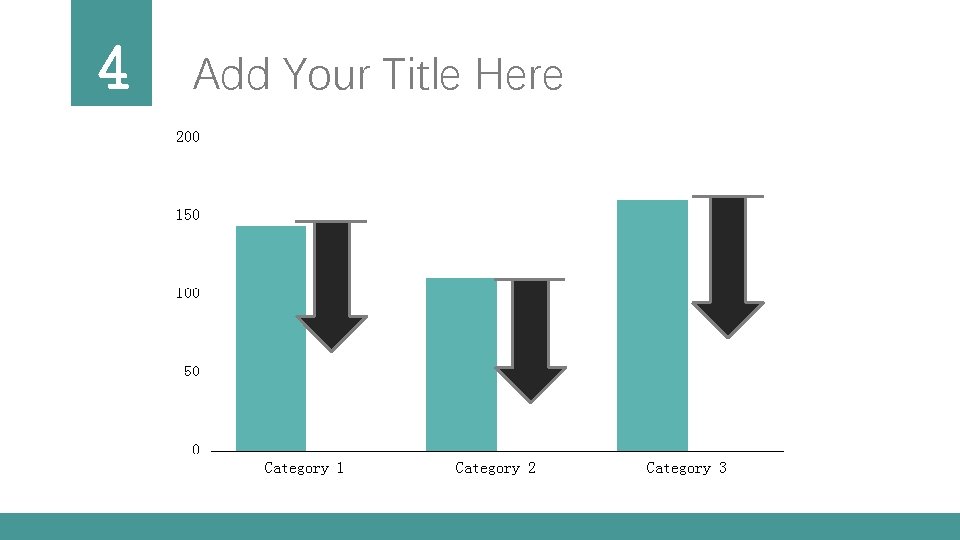 4

Add Your Title Here

200
150
100
50
0

Category 1
Category 2
Category 3